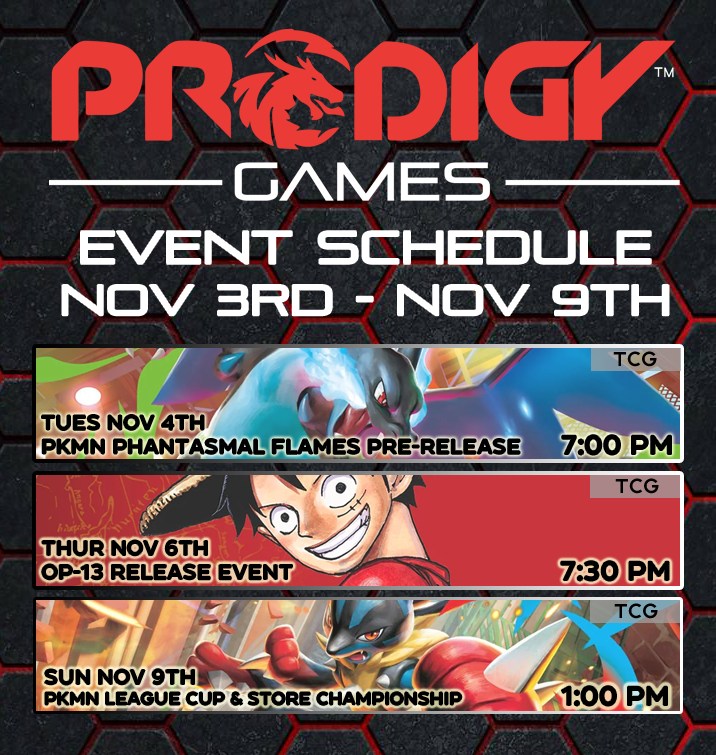 PRODIGY™

GAMES

EVENT SCHEDULE
NOV 3RD - NOV 9TH

TCG

TUES NOV 4TH
PKMN PHANTASMAL FLAMES PRE-RELEASE

7:00 PM

TCG

THUR NOV 6TH
OP-13 RELEASE EVENT

7:30 PM

TCG

SUN NOV 9TH
PKMN LEAGUE CUP & STORE CHAMPIONSHIP

1:00 PM